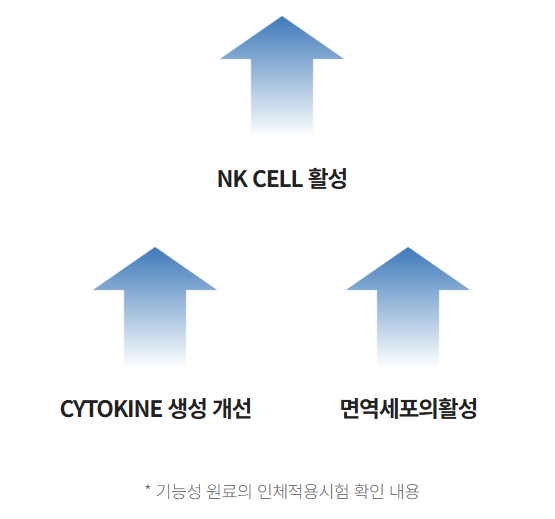 NK CELL 활성

CYTOKINE 생성 개선

면역세포의활성

* 기능성 원료의 인체적용시험 확인 내용